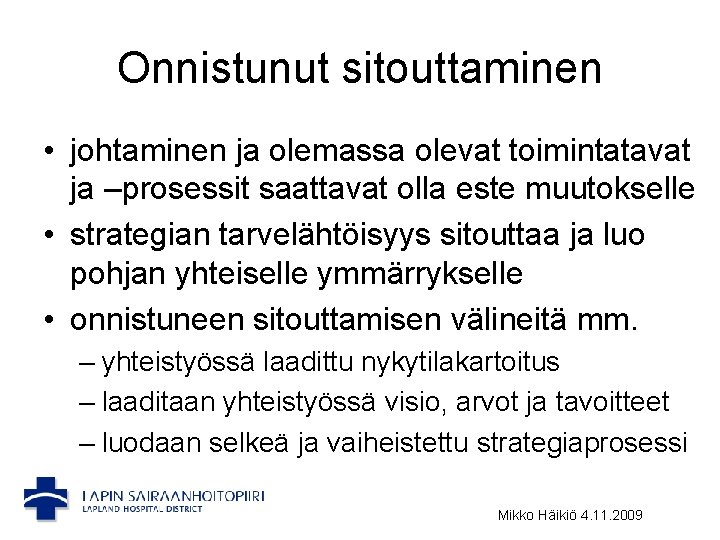 Onnistunut sitouttaminen

• johtaminen ja olemassa olevat toimintatavat ja –prosessit saattavat olla este muutokselle
• strategian tarvelähtöisyys sitouttaa ja luo pohjan yhteiselle ymmärrykselle
• onnistuneen sitouttamisen välineitä mm.
– yhteistyössä laadittu nykytilakartoitus
– laaditaan yhteistyössä visio, arvot ja tavoitteet
– luodaan selkeä ja vaiheistettu strategiaprosessi

LAPIN SAIRAANHOITOPIIRI
LAPLAND HOSPITAL DISTRICT

Mikko Häikiö 4.11.2009